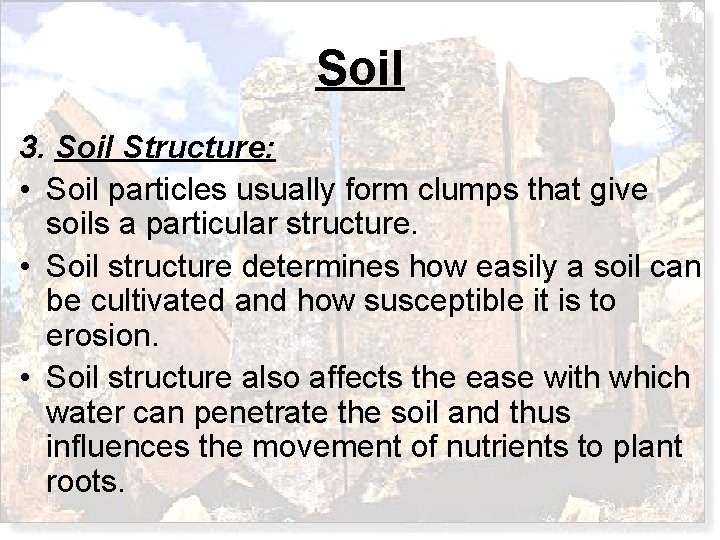 Soil

3. Soil Structure:

• Soil particles usually form clumps that give soils a particular structure.

• Soil structure determines how easily a soil can be cultivated and how susceptible it is to erosion.

• Soil structure also affects the ease with which water can penetrate the soil and thus influences the movement of nutrients to plant roots.